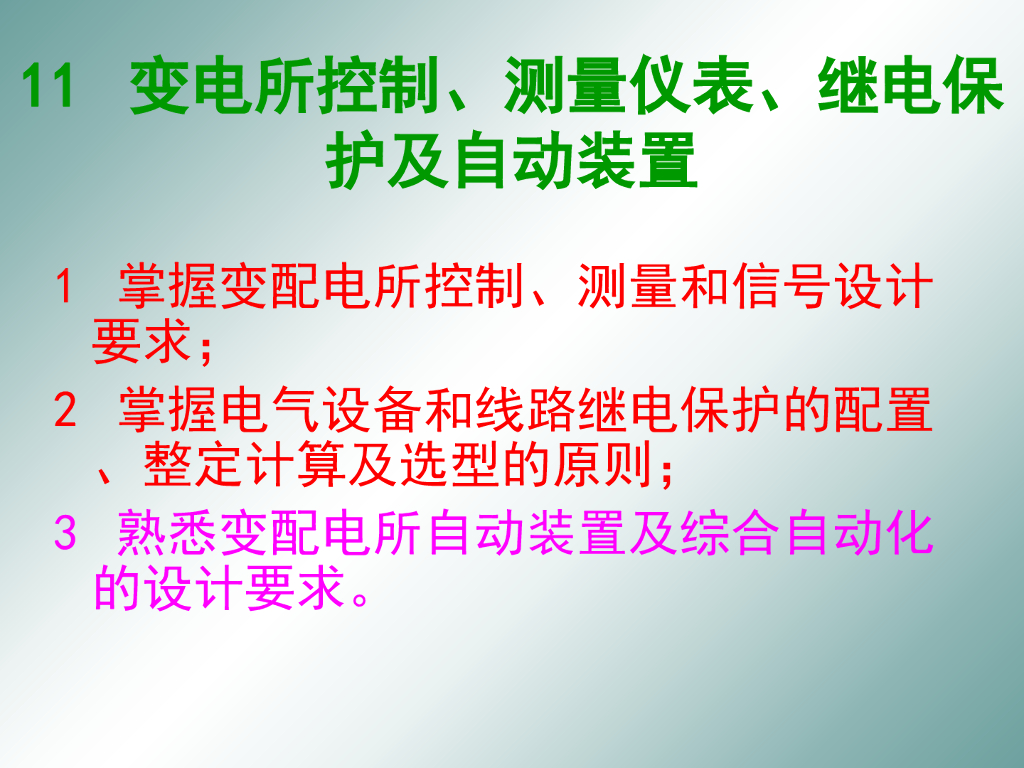 11 变电所控制、测量仪表、继电保护及自动装置

1 掌握变配电所控制、测量和信号设计要求；

2 掌握电气设备和线路继电保护的配置、整定计算及选型的原则；

3 熟悉变配电所自动装置及综合自动化的设计要求。